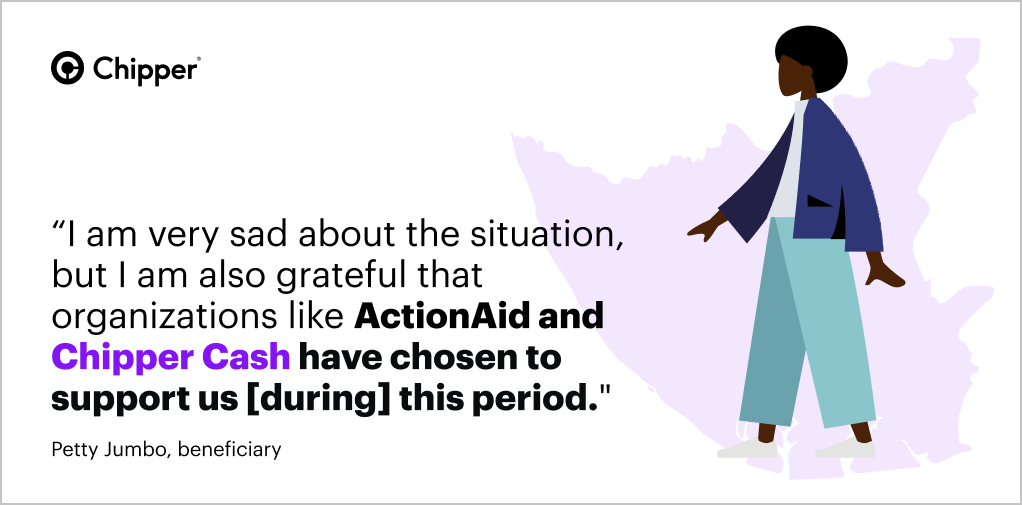 Chipper

“I am very sad about the situation, but I am also grateful that organizations like ActionAid and Chipper Cash have chosen to support us [during] this period."

Petty Jumbo, beneficiary